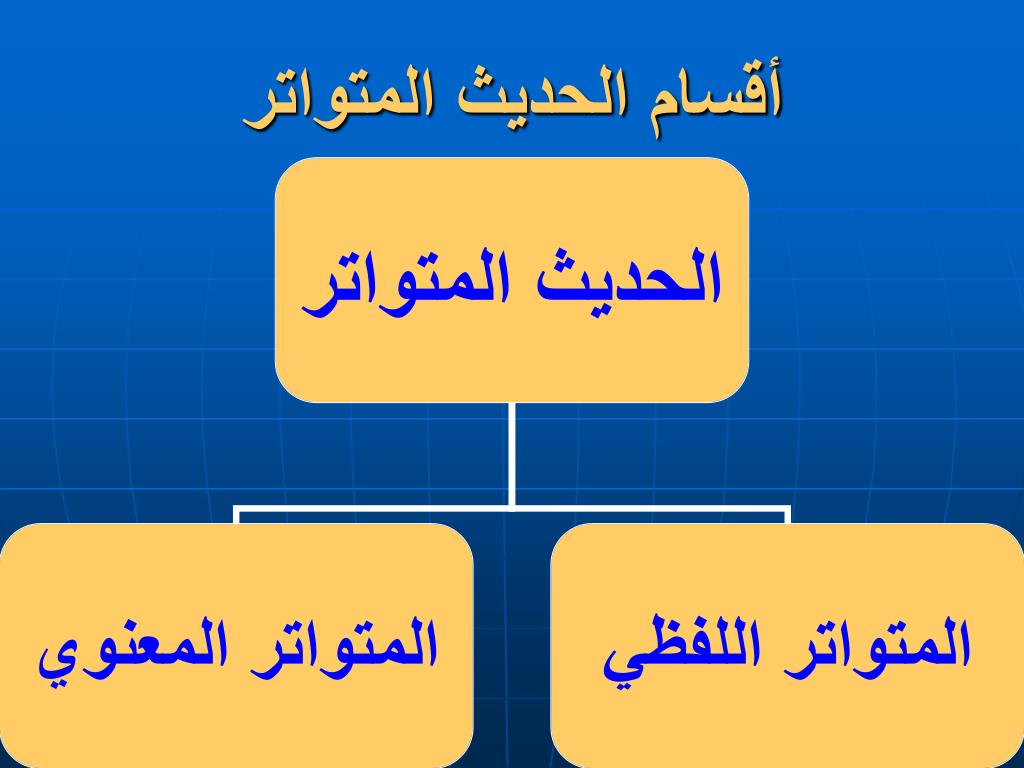 أقسام الحديث المتواتر

الحديث المتواتر

المتواتر اللفظي

المتواتر المعنوي